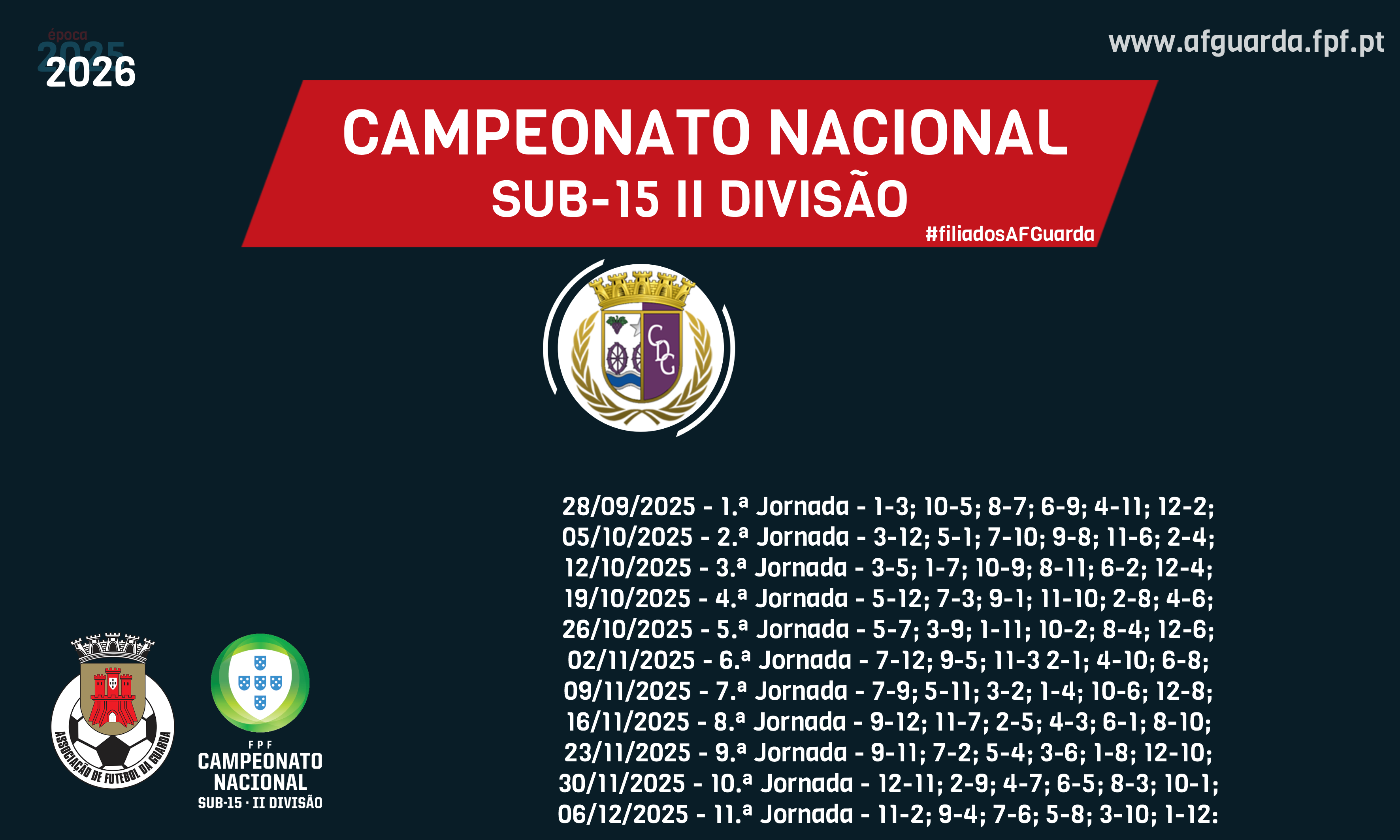 época
2025
2026

www.afguarda.fpf.pt

CAMPEONATO NACIONAL
SUB-15 II DIVISÃO
#filiadosAFGuarda

CDG

28/09/2025 - 1.ª Jornada - 1-3; 10-5; 8-7; 6-9; 4-11; 12-2;
05/10/2025 - 2.ª Jornada - 3-12; 5-1; 7-10; 9-8; 11-6; 2-4;
12/10/2025 - 3.ª Jornada - 3-5; 1-7; 10-9; 8-11; 6-2; 12-4;
19/10/2025 - 4.ª Jornada - 5-12; 7-3; 9-1; 11-10; 2-8; 4-6;
26/10/2025 - 5.ª Jornada - 5-7; 3-9; 1-11; 10-2; 8-4; 12-6;
02/11/2025 - 6.ª Jornada - 7-12; 9-5; 11-3 2-1; 4-10; 6-8;
09/11/2025 - 7.ª Jornada - 7-9; 5-11; 3-2; 1-4; 10-6; 12-8;
16/11/2025 - 8.ª Jornada - 9-12; 11-7; 2-5; 4-3; 6-1; 8-10;
23/11/2025 - 9.ª Jornada - 9-11; 7-2; 5-4; 3-6; 1-8; 12-10;
30/11/2025 - 10.ª Jornada - 12-11; 2-9; 4-7; 6-5; 8-3; 10-1;
06/12/2025 - 11.ª Jornada - 11-2; 9-4; 7-6; 5-8; 3-10; 1-12:

ASSOCIAÇÃO DE FUTEBOL DA GUARDA

FPF
CAMPEONATO
NACIONAL
SUB-15 · II DIVISÃO